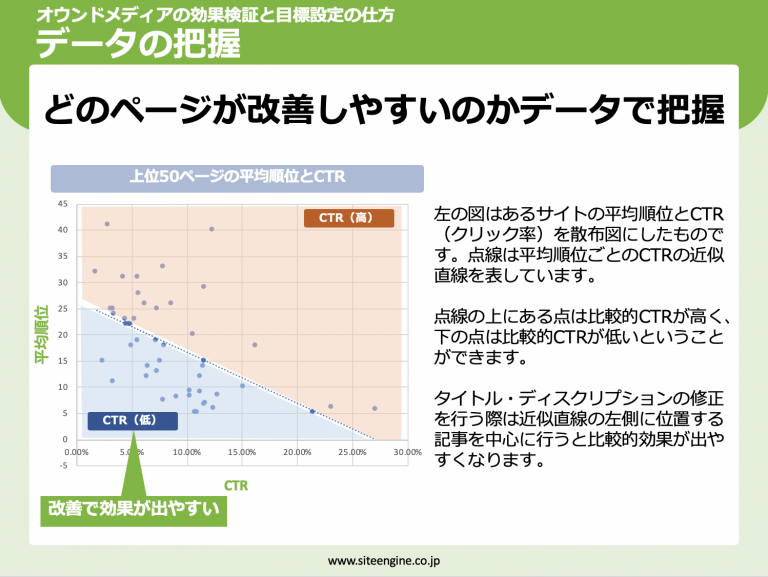 オウンドメディアの効果検証と目標設定の仕方
データの把握

どのページが改善しやすいのかデータで把握

上位50ページの平均順位とCTR

CTR（高）

CTR（低）

平均順位

45
40
35
30
25
20
15
10
5
0
-5

0.00% 5.00% 10.00% 15.00% 20.00% 25.00% 30.00%

CTR

改善で効果が出やすい

左の図はあるサイトの平均順位とCTR（クリック率）を散布図にしたものです。点線は平均順位ごとのCTRの近似直線を表しています。

点線の上にある点は比較的CTRが高く、下の点は比較的CTRが低いということができます。

タイトル・ディスクリプションの修正を行う際は近似直線の左側に位置する記事を中心に行うと比較的効果が出やすくなります。

www.siteengine.co.jp